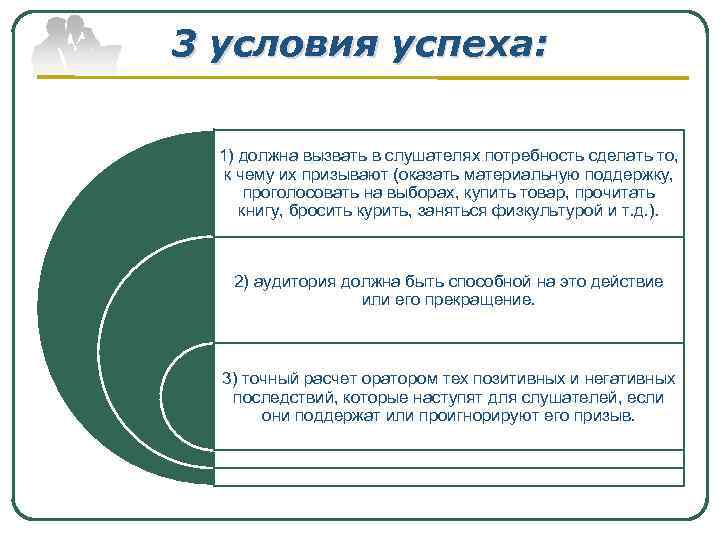 3 условия успеха:

1) должна вызвать в слушателях потребность сделать то, к чему их призывают (оказать материальную поддержку, проголосовать на выборах, купить товар, прочитать книгу, бросить курить, заняться физкультурой и т.д.).

2) аудитория должна быть способной на это действие или его прекращение.

3) точный расчет оратором тех позитивных и негативных последствий, которые наступят для слушателей, если они поддержат или проигнорируют его призыв.